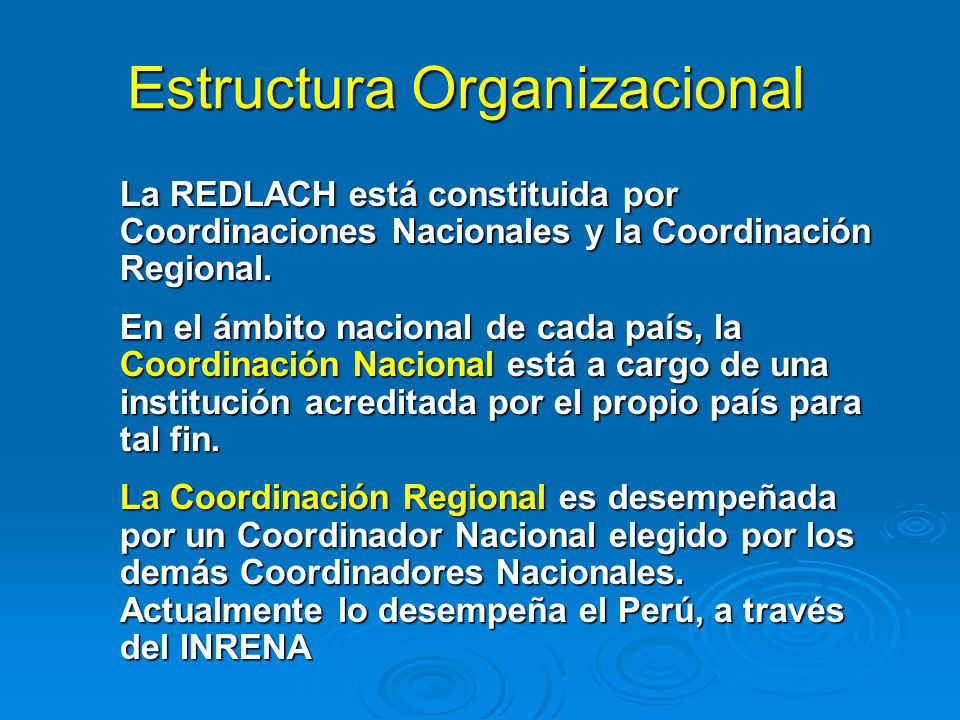 Estructura Organizacional

La REDLACH está constituida por Coordinaciones Nacionales y la Coordinación Regional.

En el ámbito nacional de cada país, la Coordinación Nacional está a cargo de una institución acreditada por el propio país para tal fin.

La Coordinación Regional es desempeñada por un Coordinador Nacional elegido por los demás Coordinadores Nacionales. Actualmente lo desempeña el Perú, a través del INRENA